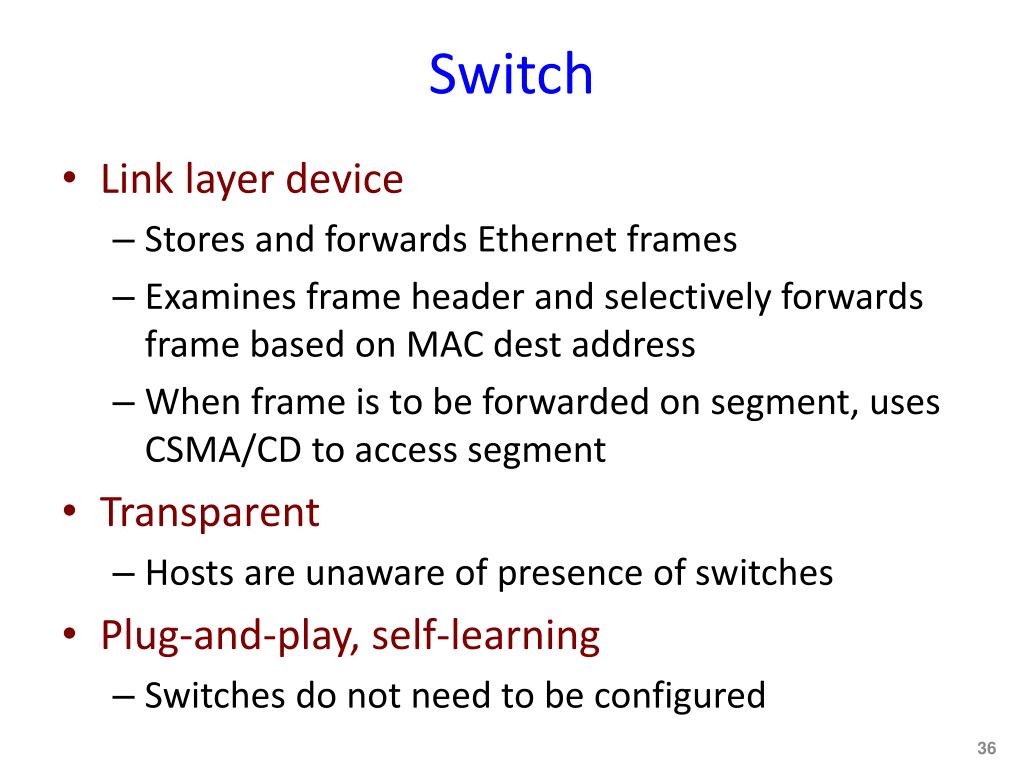 Switch

• Link layer device
  – Stores and forwards Ethernet frames
  – Examines frame header and selectively forwards frame based on MAC dest address
  – When frame is to be forwarded on segment, uses CSMA/CD to access segment
• Transparent
  – Hosts are unaware of presence of switches
• Plug-and-play, self-learning
  – Switches do not need to be configured

36